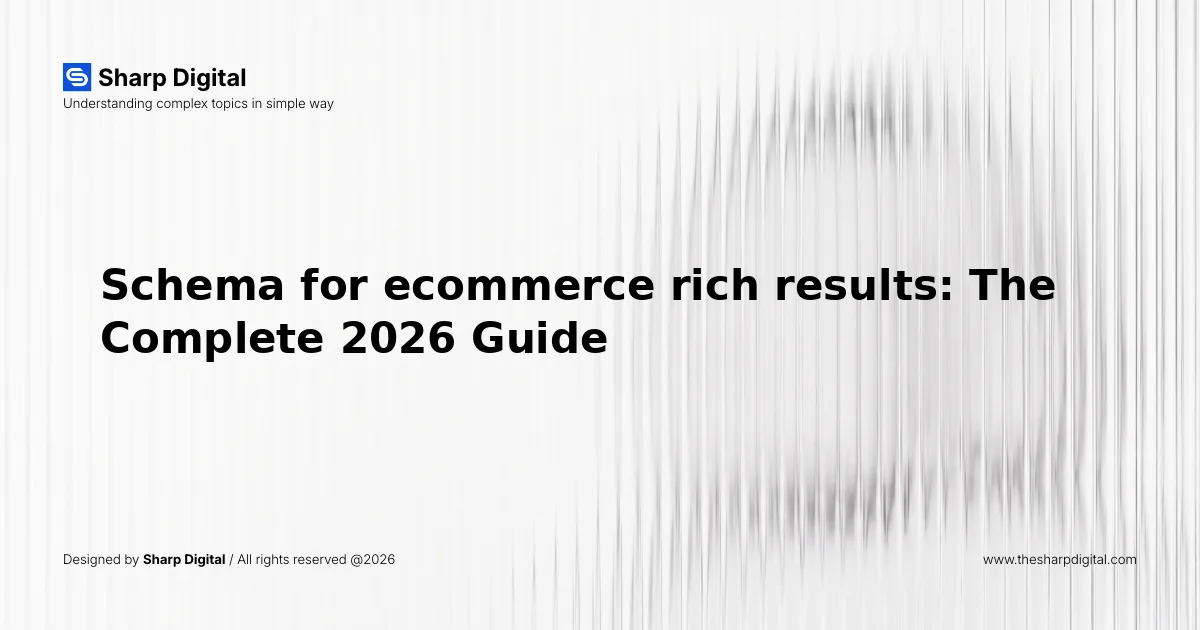 Sharp Digital
Understanding complex topics in simple way

Schema for ecommerce rich results: The Complete 2026 Guide

Designed by Sharp Digital / All rights reserved @2026

www.thesharpdigital.com